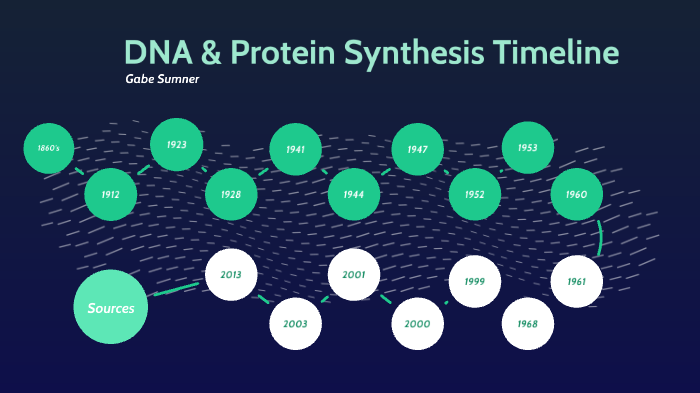 DNA & Protein Synthesis Timeline
Gabe Sumner

1860's
1912
1923
1928
1941
1944
1947
1952
1953
1960
1961
1968
1999
2000
2001
2003
2013
Sources